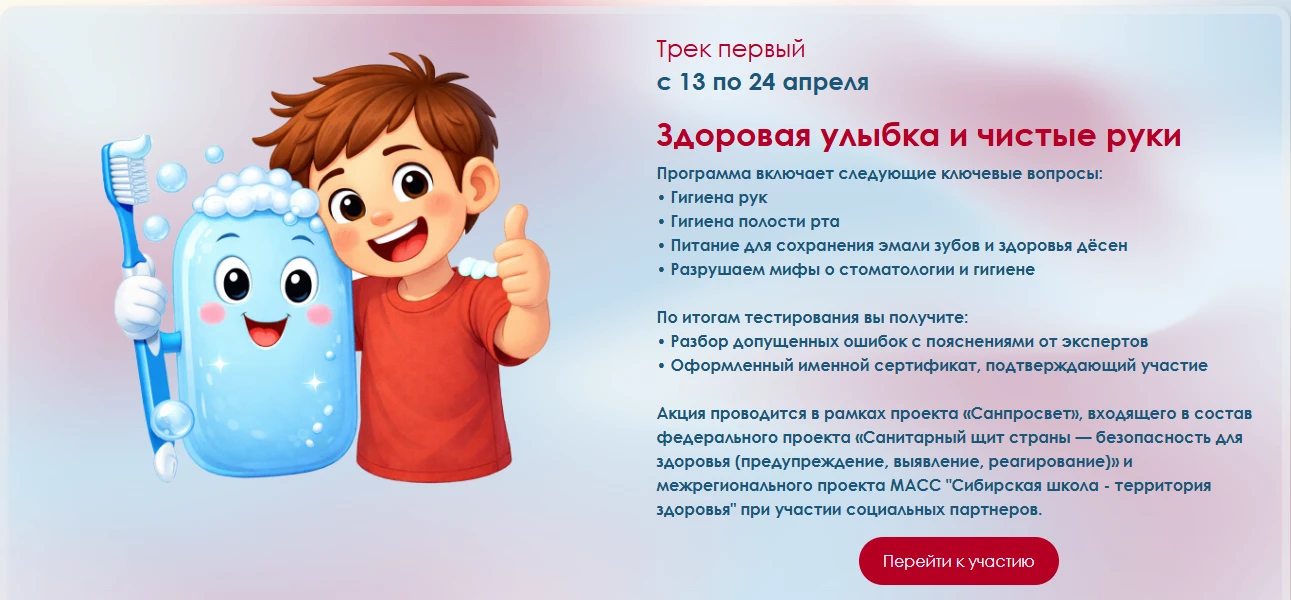 Трек первый
с 13 по 24 апреля

Здоровая улыбка и чистые руки

Программа включает следующие ключевые вопросы:
• Гигиена рук
• Гигиена полости рта
• Питание для сохранения эмали зубов и здоровья дёсен
• Разрушаем мифы о стоматологии и гигиене

По итогам тестирования вы получите:
• Разбор допущенных ошибок с пояснениями от экспертов
• Оформленный именной сертификат, подтверждающий участие

Акция проводится в рамках проекта «Санпросвет», входящего в состав федерального проекта «Санитарный щит страны — безопасность для здоровья (предупреждение, выявление, реагирование)» и межрегионального проекта МАСС "Сибирская школа - территория здоровья" при участии социальных партнеров.

Перейти к участию